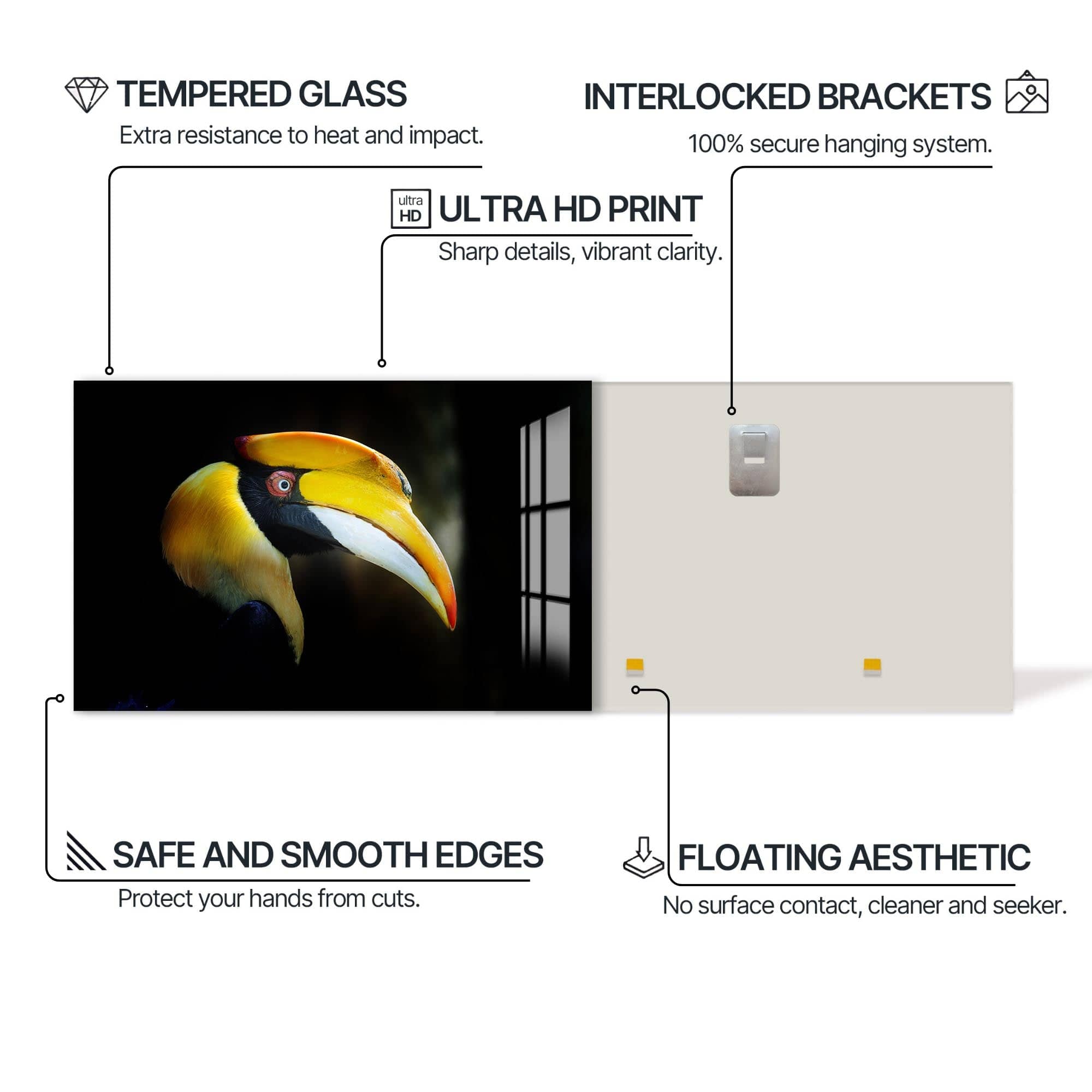 TEMPERED GLASS
Extra resistance to heat and impact.

INTERLOCKED BRACKETS
100% secure hanging system.

ultra HD ULTRA HD PRINT
Sharp details, vibrant clarity.

SAFE AND SMOOTH EDGES
Protect your hands from cuts.

FLOATING AESTHETIC
No surface contact, cleaner and seeker.